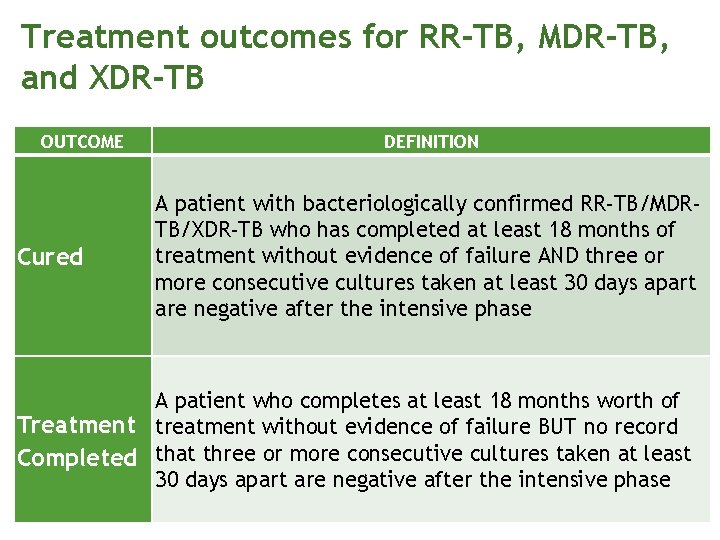 Treatment outcomes for RR-TB, MDR-TB, and XDR-TB

| OUTCOME | DEFINITION |
|---|---|
| Cured | A patient with bacteriologically confirmed RR-TB/MDR-TB/XDR-TB who has completed at least 18 months of treatment without evidence of failure AND three or more consecutive cultures taken at least 30 days apart are negative after the intensive phase |
| Treatment Completed | A patient who completes at least 18 months worth of treatment without evidence of failure BUT no record that three or more consecutive cultures taken at least 30 days apart are negative after the intensive phase |